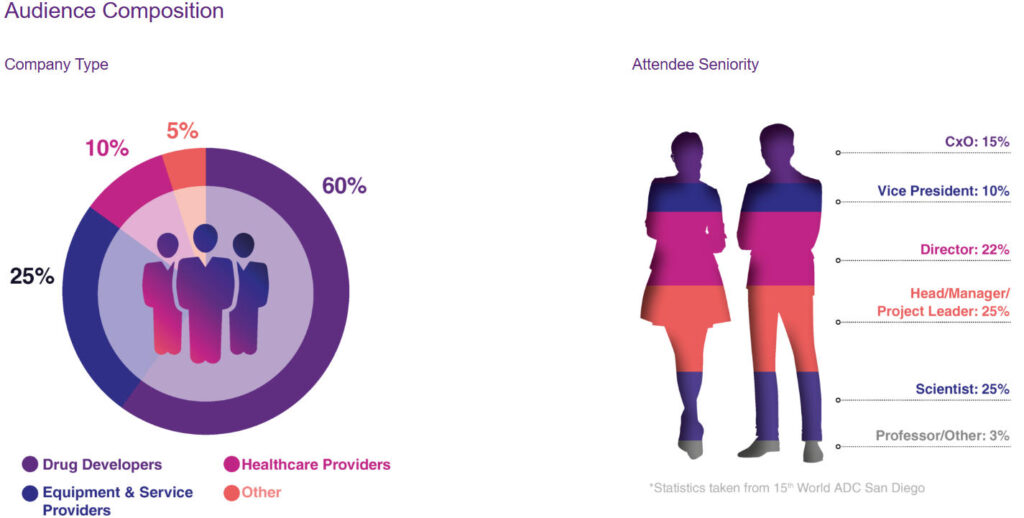 Audience Composition

Company Type

10%

5%

60%

25%

Drug Developers

Healthcare Providers

Equipment & Service Providers

Other

Attendee Seniority

CxO: 15%

Vice President: 10%

Director: 22%

Head/Manager/ Project Leader: 25%

Scientist: 25%

Professor/Other: 3%

*Statistics taken from 15$^{th}$ World ADC San Diego